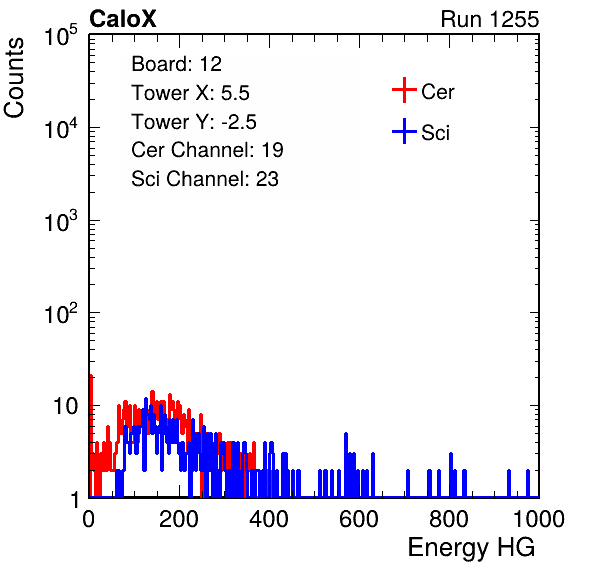 CaloX

Run 1255

Counts

$10^5$

$10^4$

$10^3$

$10^2$

10

1

Board: 12
Tower X: 5.5
Tower Y: -2.5
Cer Channel: 19
Sci Channel: 23

Cer

Sci

0

200

400

600

800

1000

Energy HG